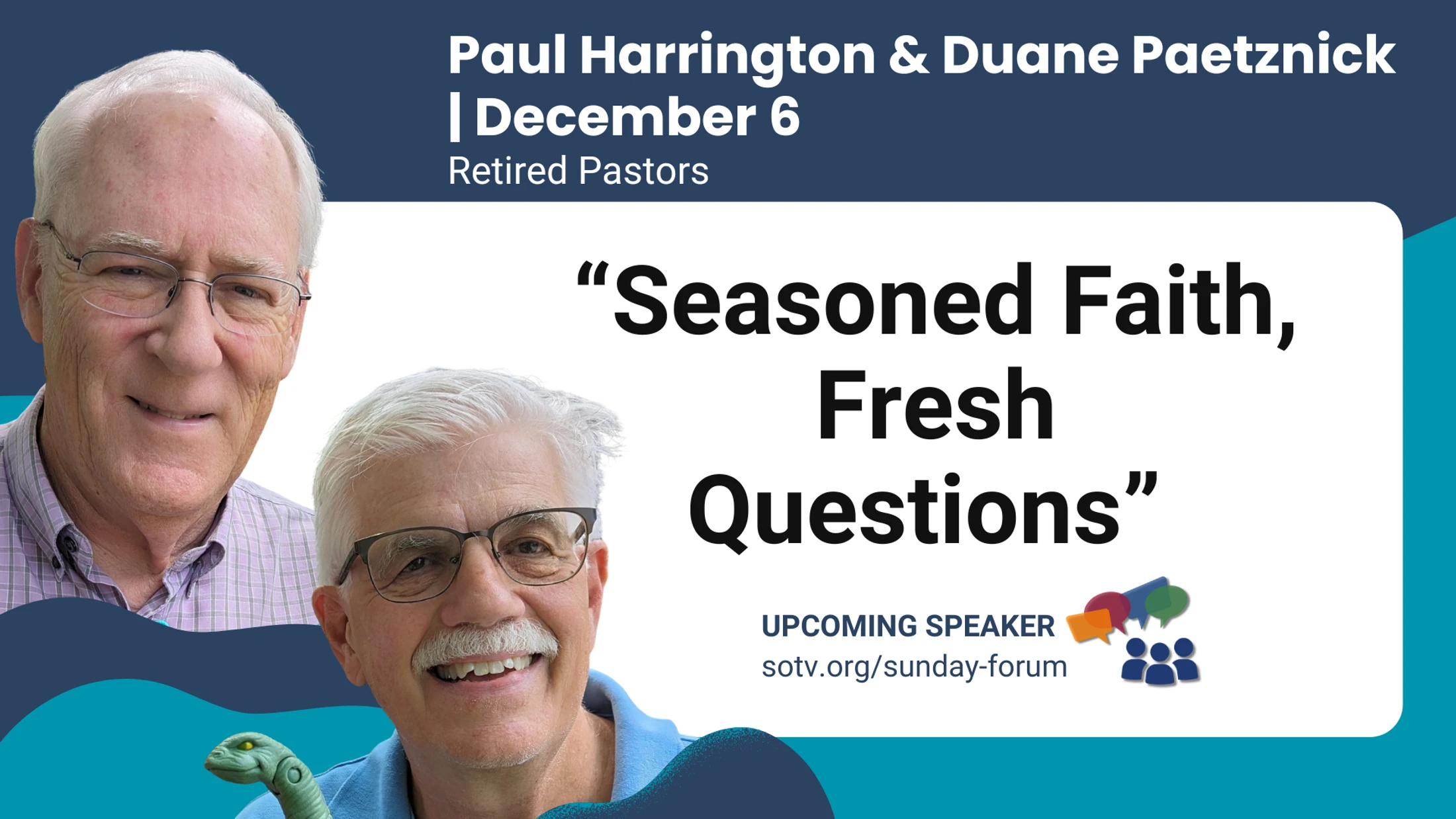 Paul Harrington & Duane Paetznick | December 6
Retired Pastors

“Seasoned Faith, Fresh Questions”

UPCOMING SPEAKER
sotv.org/sunday-forum